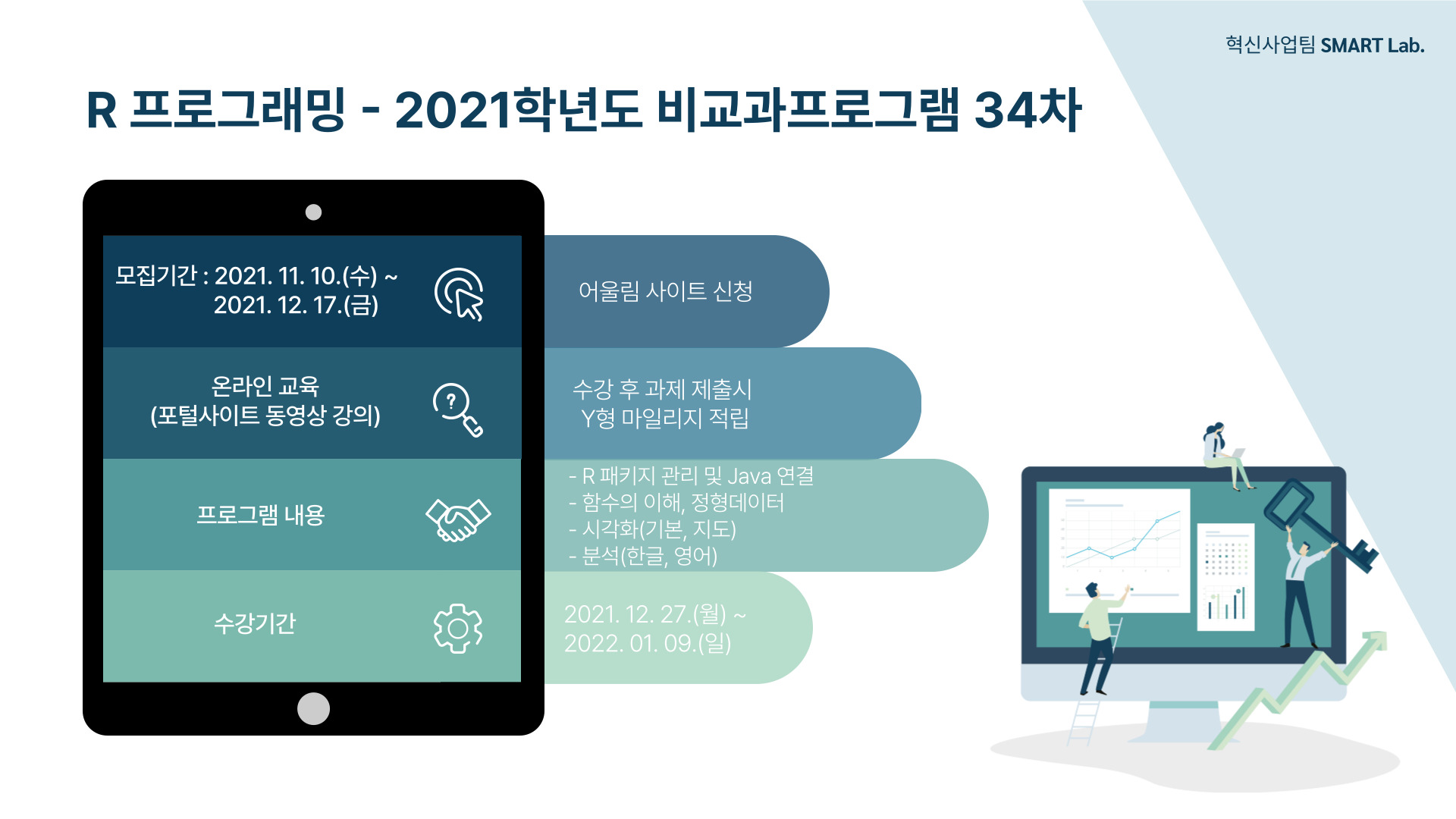 혁신사업팀 SMART Lab.

R 프로그래밍 - 2021학년도 비교과프로그램 34차

모집기간 : 2021. 11. 10.(수) ~ 2021. 12. 17.(금)

어울림 사이트 신청

온라인 교육 (포털사이트 동영상 강의)

수강 후 과제 제출시 Y형 마일리지 적립

프로그램 내용

- R 패키지 관리 및 Java 연결
- 함수의 이해, 정형데이터
- 시각화(기본, 지도)
- 분석(한글, 영어)

수강기간

2021. 12. 27.(월) ~ 2022. 01. 09.(일)